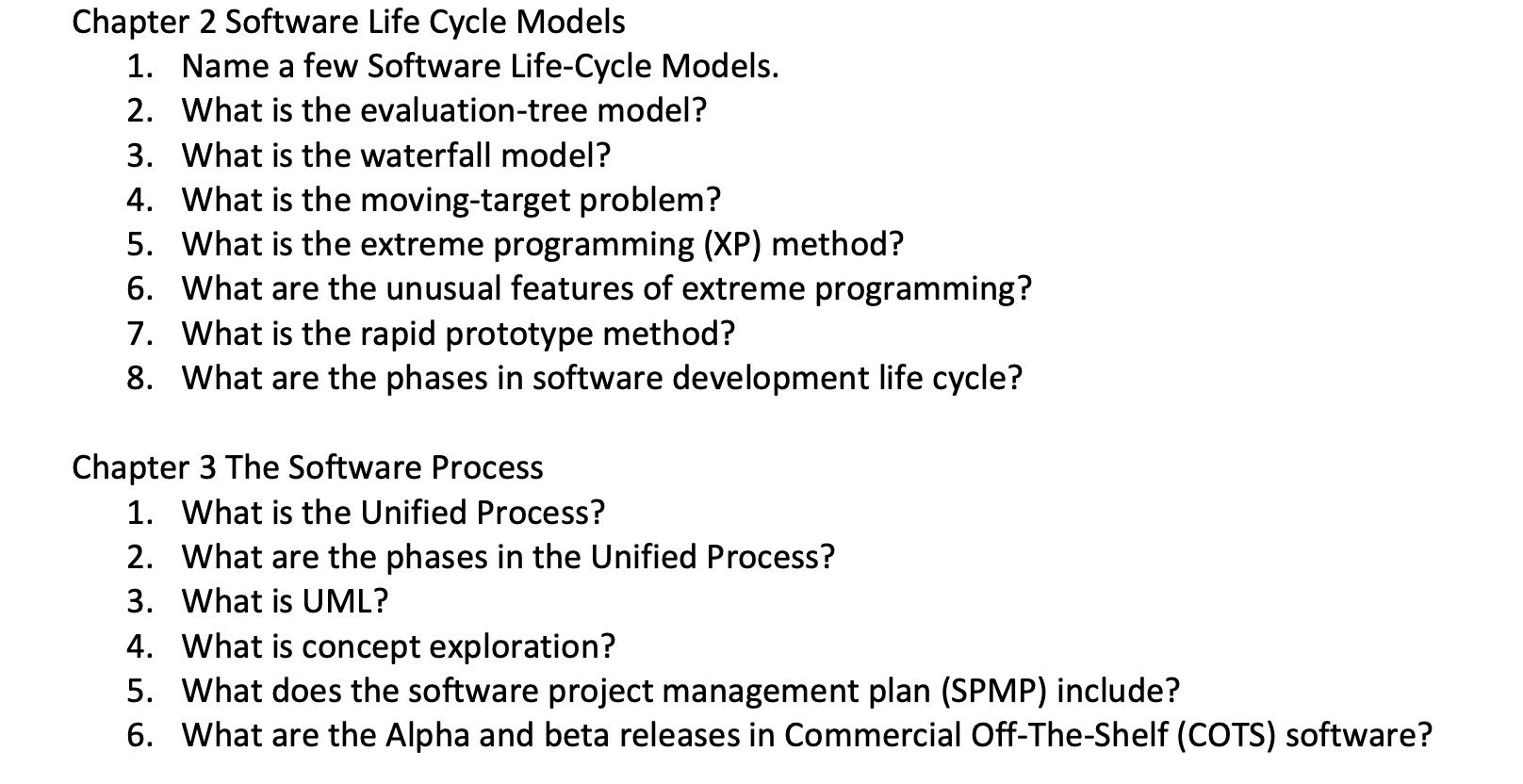 Chapter 2 Software Life Cycle Models

1. Name a few Software Life-Cycle Models.
2. What is the evaluation-tree model?
3. What is the waterfall model?
4. What is the moving-target problem?
5. What is the extreme programming (XP) method?
6. What are the unusual features of extreme programming?
7. What is the rapid prototype method?
8. What are the phases in software development life cycle?

Chapter 3 The Software Process

1. What is the Unified Process?
2. What are the phases in the Unified Process?
3. What is UML?
4. What is concept exploration?
5. What does the software project management plan (SPMP) include?
6. What are the Alpha and beta releases in Commercial Off-The-Shelf (COTS) software?